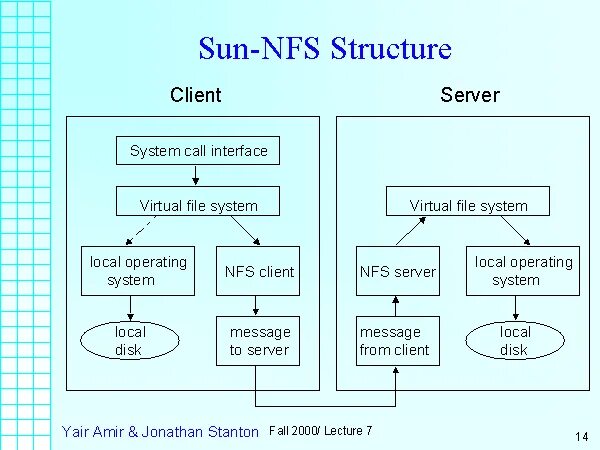 Sun-NFS Structure

Client

System call interface

Virtual file system

local operating system

NFS client

local disk

message to server

Server

Virtual file system

NFS server

local operating system

message from client

local disk

Yair Amir & Jonathan Stanton Fall 2000/ Lecture 7

14